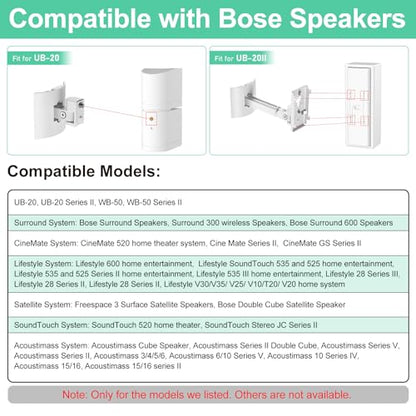 Compatible with Bose Speakers

Fit for UB-20

Fit for UB-20II

Compatible Models:

UB-20, UB-20 Series II, WB-50, WB-50 Series II

Surround System: Bose Surround Speakers, Surround 300 wireless Speakers, Bose Surround 600 Speakers

CineMate System: CineMate 520 home theater system, Cine Mate Series II, CineMate GS Series II

Lifestyle System: Lifestyle 600 home entertainment, Lifestyle SoundTouch 535 and 525 home entertainment, Lifestyle 535 and 525 Series II home entertainment, Lifestyle 535 III home entertainment, Lifestyle 28 Series III, Lifestyle 28 Series II, Lifestyle 28 Series II, Lifestyle V30/V35/ V25/ V10/T20/ V20 home system

Satellite System: Freespace 3 Surface Satellite Speakers, Bose Double Cube Satellite Speaker

SoundTouch System: SoundTouch 520 home theater, SoundTouch Stereo JC Series II

Acoustimass System: Acoustimass Cube Speaker, Acoustimass Series II Double Cube, Acoustimass Series V, Acoustimass Series II, Acoustimass 3/4/5/6, Acoustimass 6/10 Series V, Acoustimass 10 Series IV, Acoustimass 15/16, Acoustimass 15/16 series II

Note: Only for the models we listed. Others are not available.